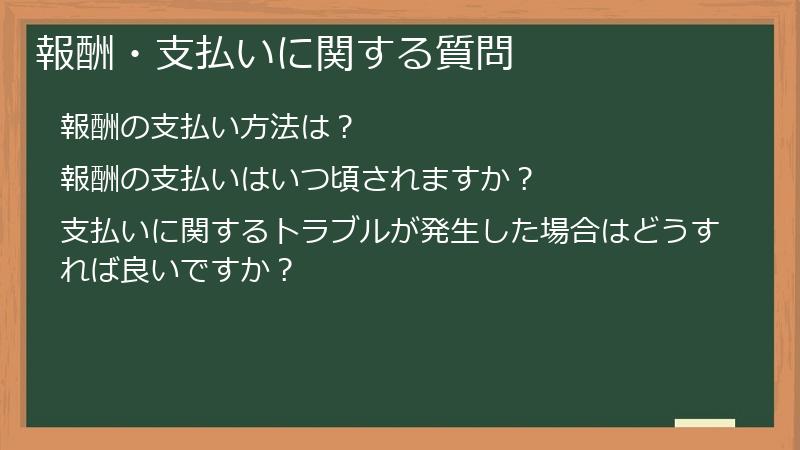 報酬・支払いに関する質問

報酬の支払い方法は？

報酬の支払いはいつ頃されますか？

支払いに関するトラブルが発生した場合はどうすれば良いですか？